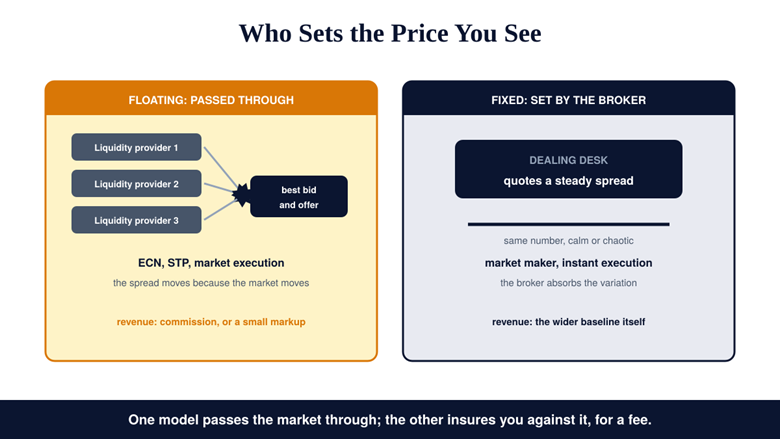 Who Sets the Price You See

FLOATING: PASSED THROUGH

Liquidity provider 1

Liquidity provider 2

Liquidity provider 3

best bid and offer

ECN, STP, market execution

the spread moves because the market moves

revenue: commission, or a small markup

FIXED: SET BY THE BROKER

DEALING DESK

quotes a steady spread

same number, calm or chaotic

market maker, instant execution

the broker absorbs the variation

revenue: the wider baseline itself

One model passes the market through; the other insures you against it, for a fee.